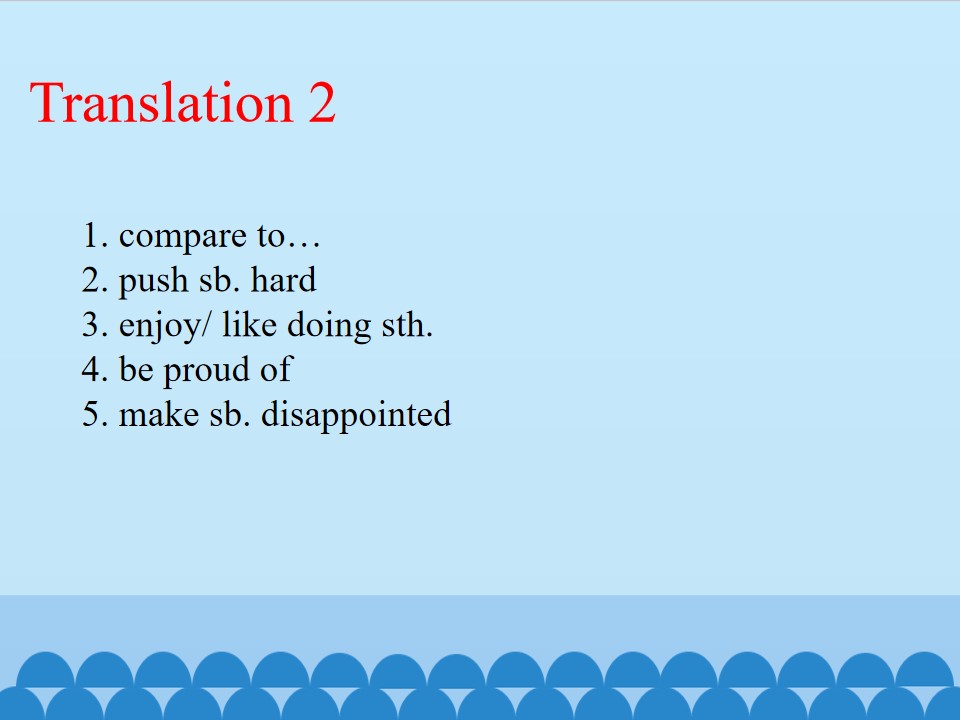 Translation 2

1. compare to…
2. push sb. hard
3. enjoy/ like doing sth.
4. be proud of
5. make sb. disappointed